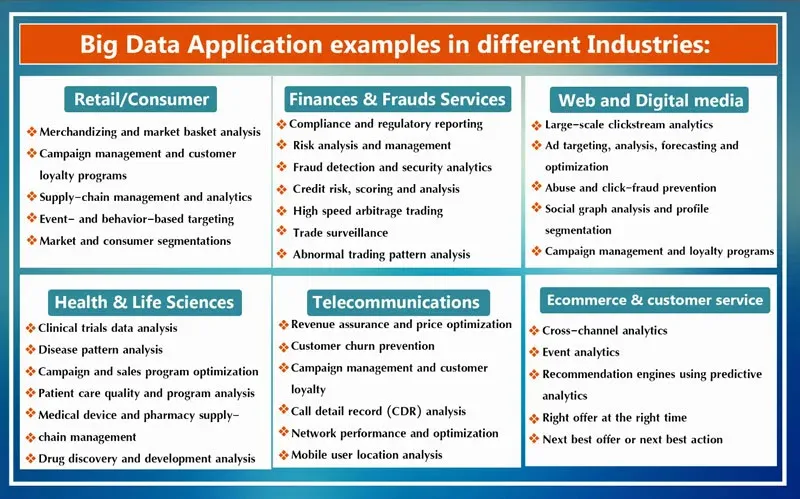 Big Data Application examples in different Industries:

Retail/Consumer

❖ Merchandizing and market basket analysis
❖ Campaign management and customer loyalty programs
❖ Supply-chain management and analytics
❖ Event- and behavior-based targeting
❖ Market and consumer segmentations

Finances & Frauds Services

❖ Compliance and regulatory reporting
❖ Risk analysis and management
❖ Fraud detection and security analytics
❖ Credit risk, scoring and analysis
❖ High speed arbitrage trading
❖ Trade surveillance
❖ Abnormal trading pattern analysis

Web and Digital media

❖ Large-scale clickstream analytics
❖ Ad targeting, analysis, forecasting and optimization
❖ Abuse and click-fraud prevention
❖ Social graph analysis and profile segmentation
❖ Campaign management and loyalty programs

Health & Life Sciences

❖ Clinical trials data analysis
❖ Disease pattern analysis
❖ Campaign and sales program optimization
❖ Patient care quality and program analysis
❖ Medical device and pharmacy supply-chain management
❖ Drug discovery and development analysis

Telecommunications

❖ Revenue assurance and price optimization
❖ Customer churn prevention
❖ Campaign management and customer loyalty
❖ Call detail record (CDR) analysis
❖ Network performance and optimization
❖ Mobile user location analysis

Ecommerce & customer service

❖ Cross-channel analytics
❖ Event analytics
❖ Recommendation engines using predictive analytics
❖ Right offer at the right time
❖ Next best offer or next best action